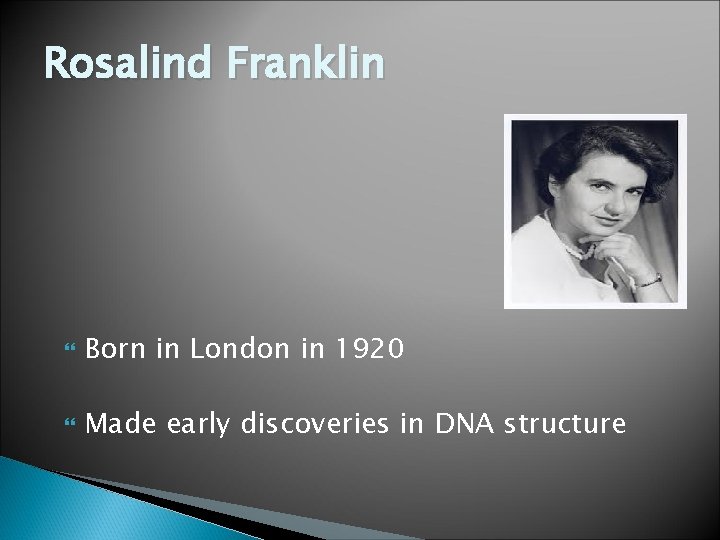 Rosalind Franklin

Born in London in 1920

Made early discoveries in DNA structure